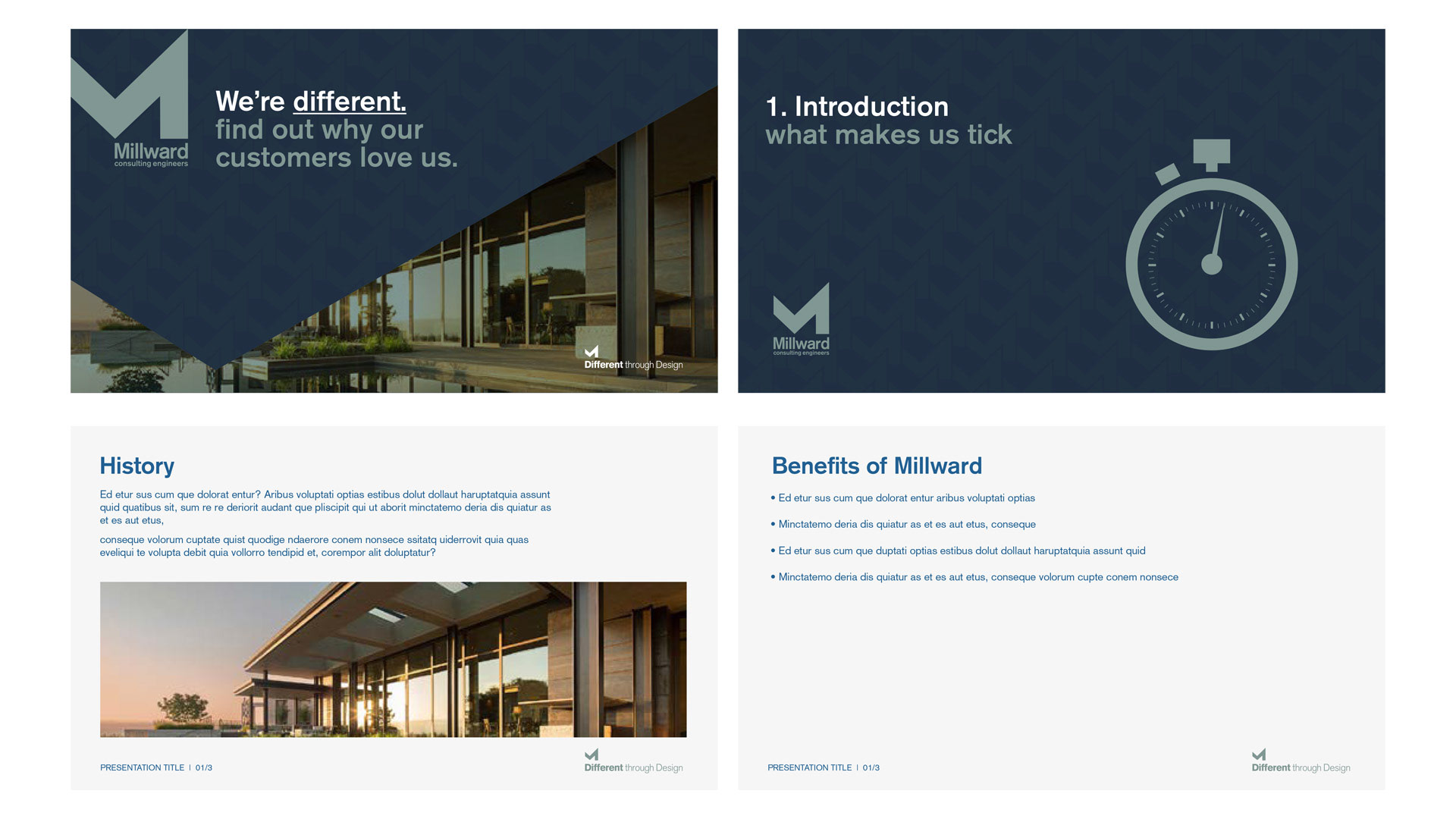 Millward
consulting engineers

We're different.
find out why our customers love us.

Different through Design

1. Introduction
what makes us tick

Millward
consulting engineers

History

Ed etur sus cum que dolorat entur? Aribus voluptati optias estibus dolut dollaut haruptatquia assunt quid quatibus sit, sum re re deriorit audant que pliscipit qui ut aborit minctatemo deria dis quiatur as et es aut etus,

conseque volorum cuptate quist quodige ndaerore conem nonsece ssitatq uiderrovit quia quas eveliqui te volupta debit quia vollorro tendipid et, corempor alit doluptatur?

PRESENTATION TITLE | 01/3

Different through Design

Benefits of Millward

• Ed etur sus cum que dolorat entur aribus voluptati optias

• Minctatemo deria dis quiatur as et es aut etus, conseque

• Ed etur sus cum que duptati optias estibus dolut dollaut haruptatquia assunt quid

• Minctatemo deria dis quiatur as et es aut etus, conseque volorum cupte conem nonsece

PRESENTATION TITLE | 01/3

Different through Design